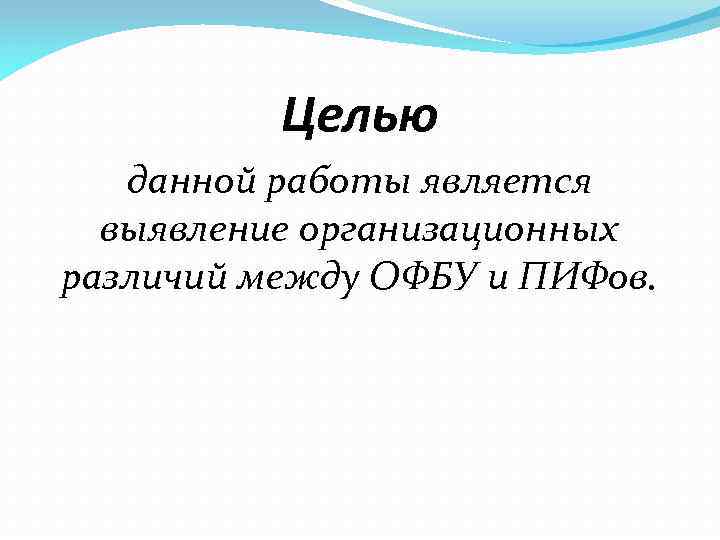 Целью

данной работы является выявление организационных различий между ОФБУ и ПИФов.